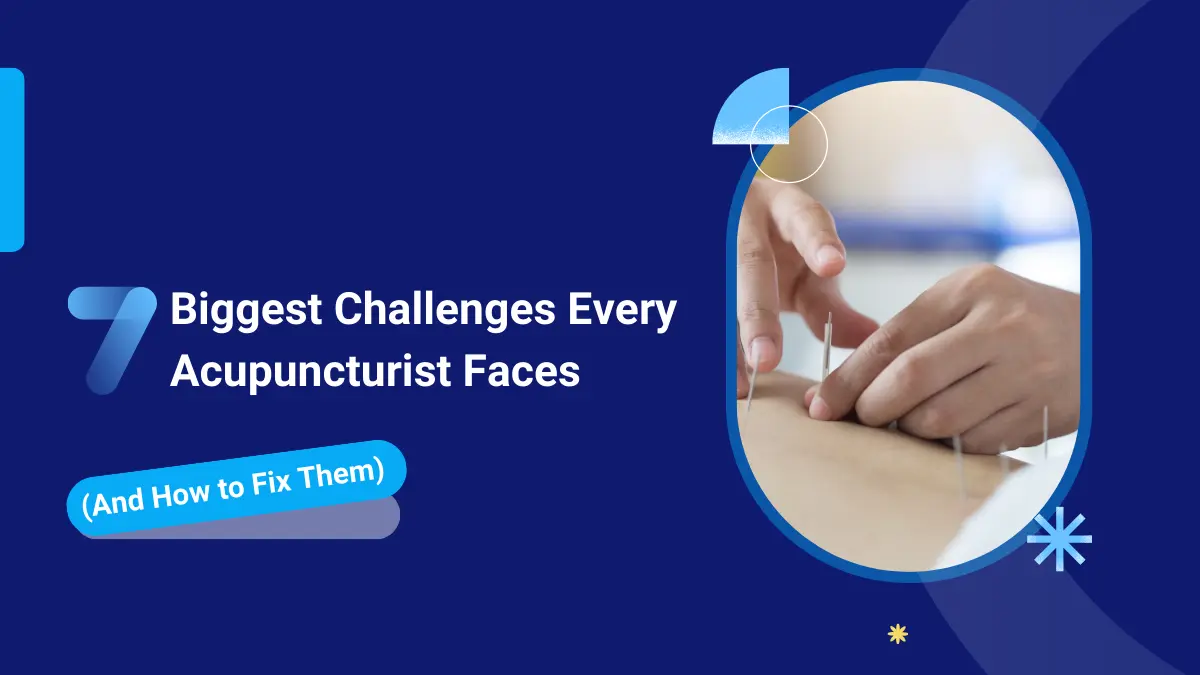 7 Biggest Challenges Every Acupuncturist Faces

(And How to Fix Them)